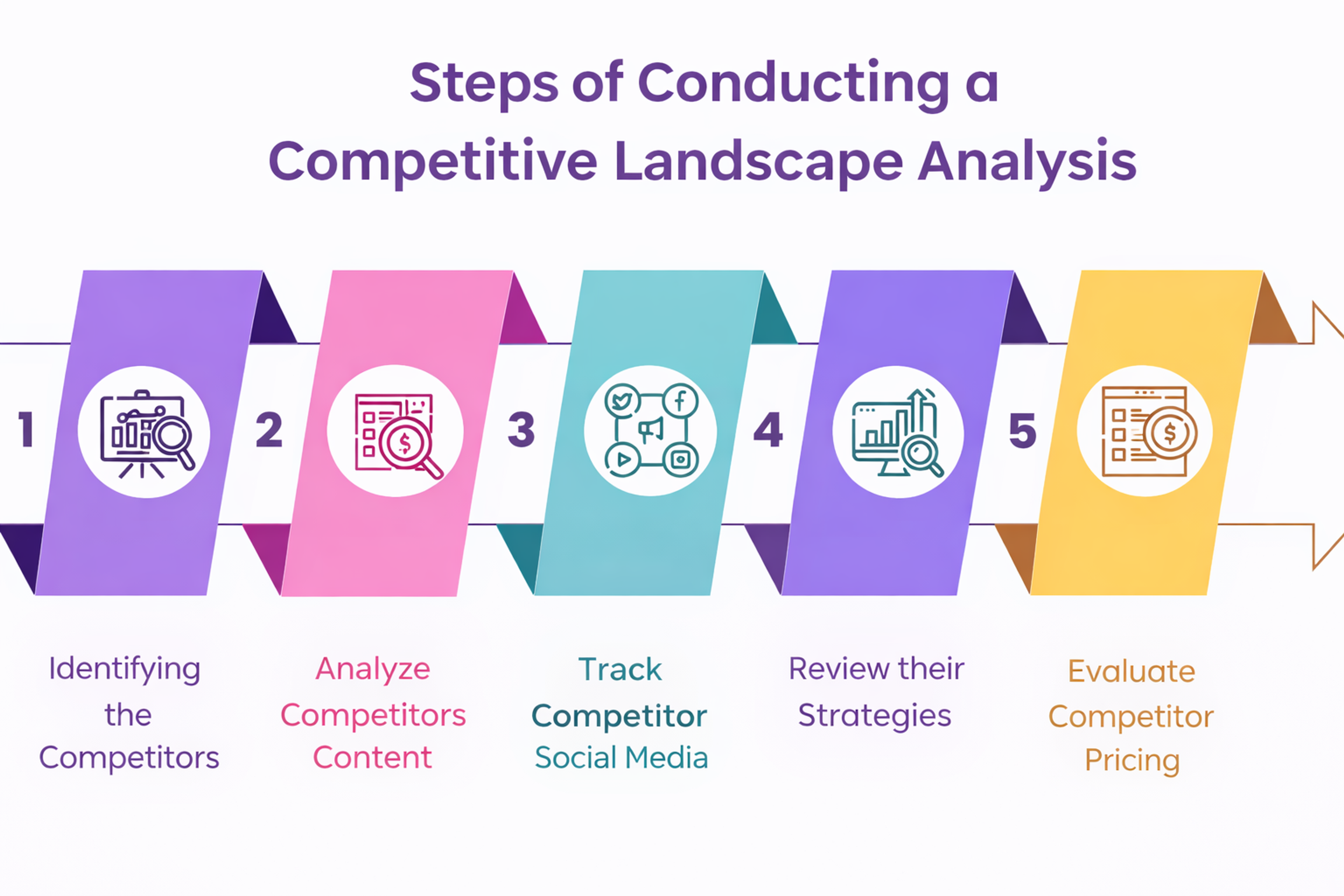 Steps of Conducting a Competitive Landscape Analysis

1

2

3

4

5

Identifying the Competitors

Analyze Competitors Content

Track Competitor Social Media

Review their Strategies

Evaluate Competitor Pricing